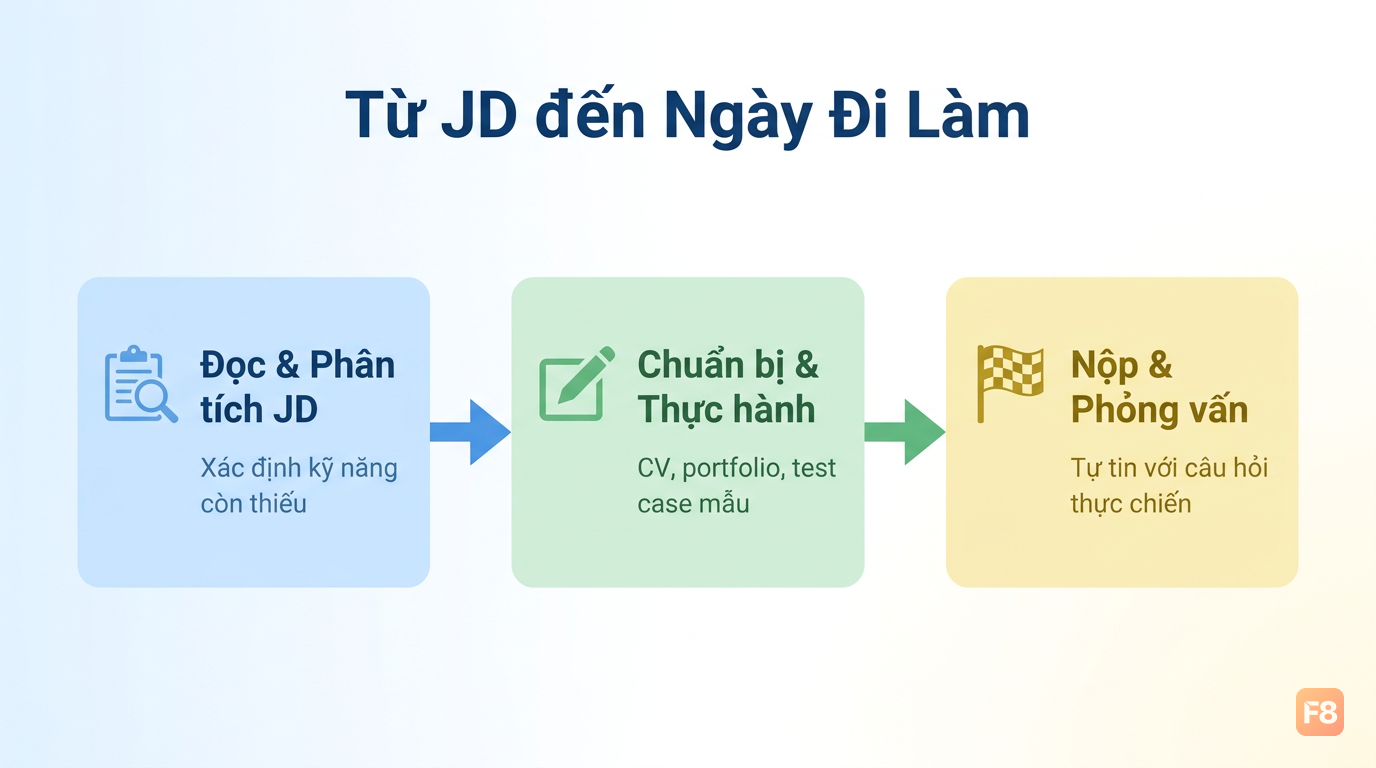 Từ JD đến Ngày Đi Làm

Đọc & Phân tích JD

Xác định kỹ năng còn thiếu

Chuẩn bị & Thực hành

CV, portfolio, test case mẫu

Nộp & Phỏng vấn

Tự tin với câu hỏi thực chiến

F8